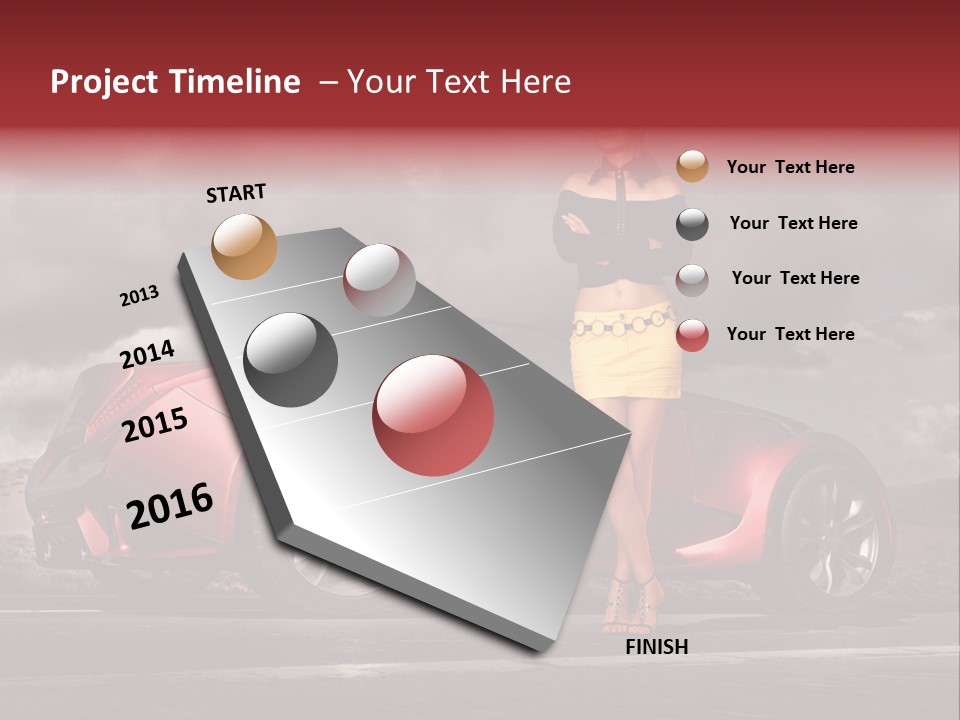 Project Timeline – Your Text Here

START

2013

2014

2015

2016

FINISH

Your Text Here

Your Text Here

Your Text Here

Your Text Here